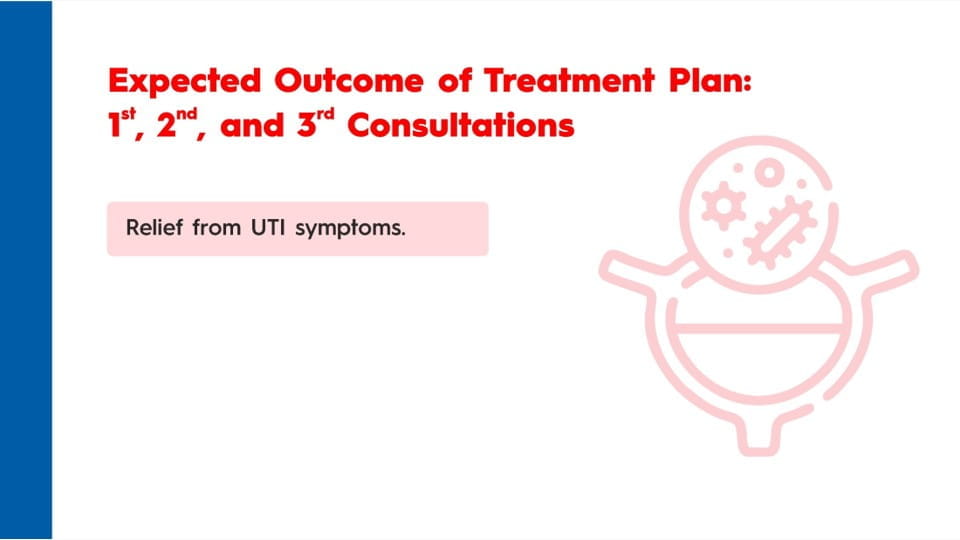 Expected Outcome of Treatment Plan: 1$^{st}$, 2$^{nd}$, and 3$^{rd}$ Consultations

Relief from UTI symptoms.